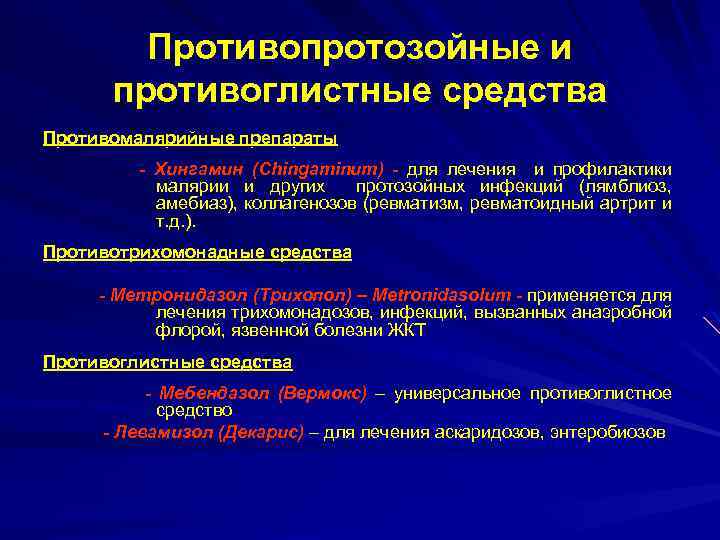 Противопротозойные и противоглистные средства

Противомалярийные препараты

- Хингамин (Chingaminum) - для лечения и профилактики малярии и других протозойных инфекций (лямблиоз, амебиаз), коллагенозов (ревматизм, ревматоидный артрит и т.д.).

Противотрихомонадные средства

- Метронидазол (Трихопол) – Metronidasolum - применяется для лечения трихомонадозов, инфекций, вызванных анаэробной флорой, язвенной болезни ЖКТ

Противоглистные средства

- Мебендазол (Вермокс) – универсальное противоглистное средство

- Левамизол (Декарис) – для лечения аскаридозов, энтеробиозов